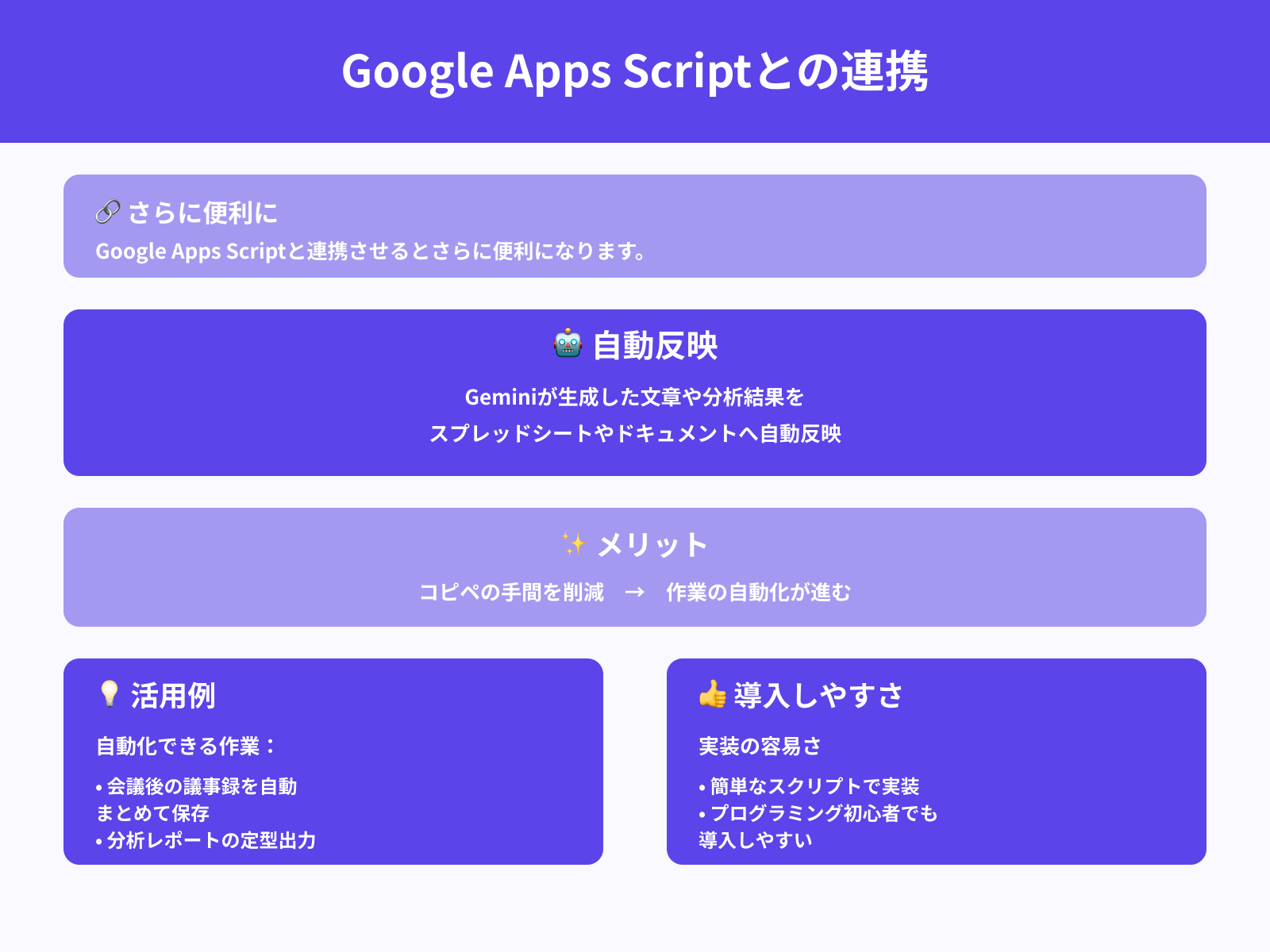 Google Apps Scriptとの連携

🔗 さらに便利に

Google Apps Scriptと連携させるとさらに便利になります。

🤖 自動反映

Geminiが生成した文章や分析結果を
スプレッドシートやドキュメントへ自動反映

✨ メリット

コピペの手間を削減 → 作業の自動化が進む

💡 活用例

自動化できる作業：

• 会議後の議事録を自動まとめて保存
• 分析レポートの定型出力

👍 導入しやすさ

実装の容易さ

• 簡単なスクリプトで実装
• プログラミング初心者でも導入しやすい